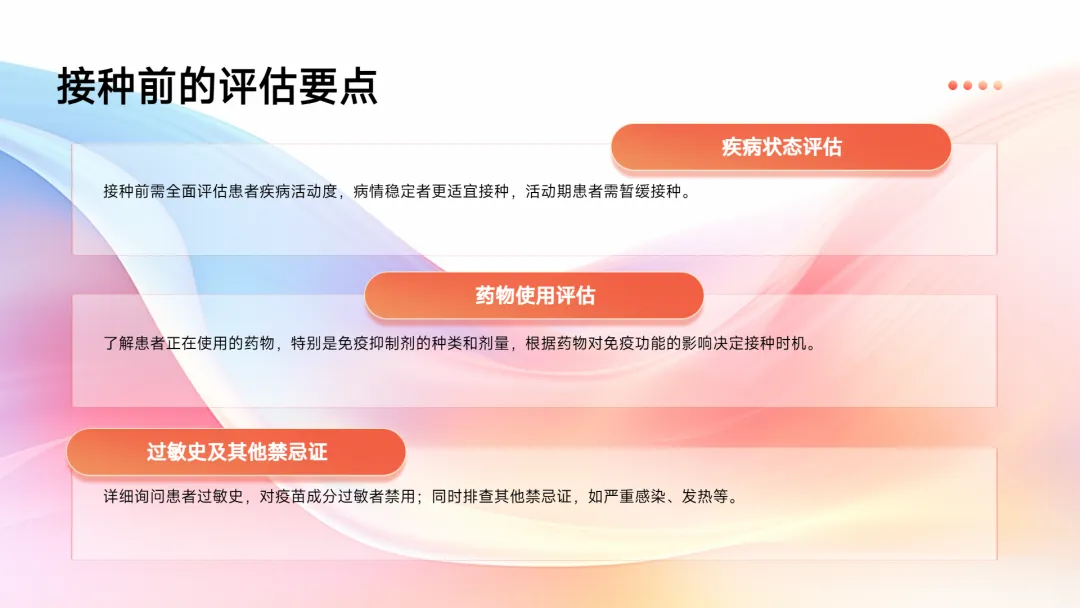 接种前的评估要点

疾病状态评估

接种前需全面评估患者疾病活动度，病情稳定者更适宜接种，活动期患者需暂缓接种。

药物使用评估

了解患者正在使用的药物，特别是免疫抑制剂的种类和剂量，根据药物对免疫功能的影响决定接种时机。

过敏史及其他禁忌证

详细询问患者过敏史，对疫苗成分过敏者禁用；同时排查其他禁忌证，如严重感染、发热等。